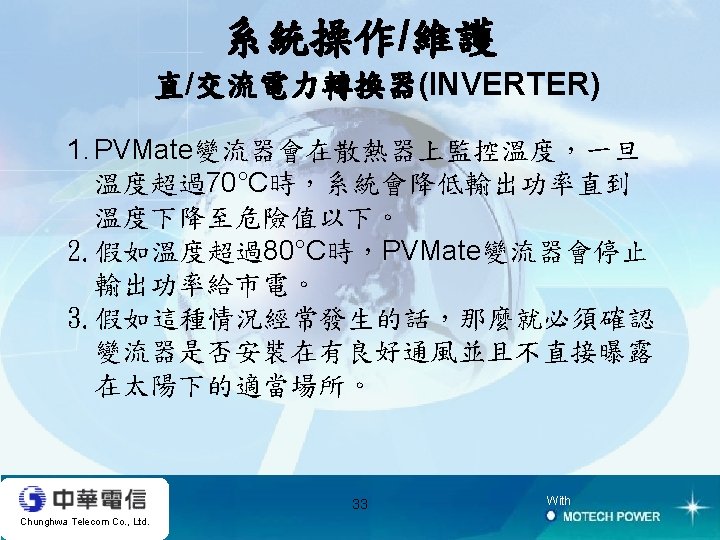 系統操作/維護
直/交流電力轉換器(INVERTER)

1. PVMate變流器會在散熱器上監控溫度，一旦溫度超過70°C時，系統會降低輸出功率直到溫度下降至危險值以下。
2. 假如溫度超過80°C時，PVMate變流器會停止輸出功率給市電。
3. 假如這種情況經常發生的話，那麼就必須確認變流器是否安裝在有良好通風並且不直接曝露在太陽下的適當場所。

中華電信
Chunghwa Telecom Co., Ltd.
33
With
MOTECH POWER